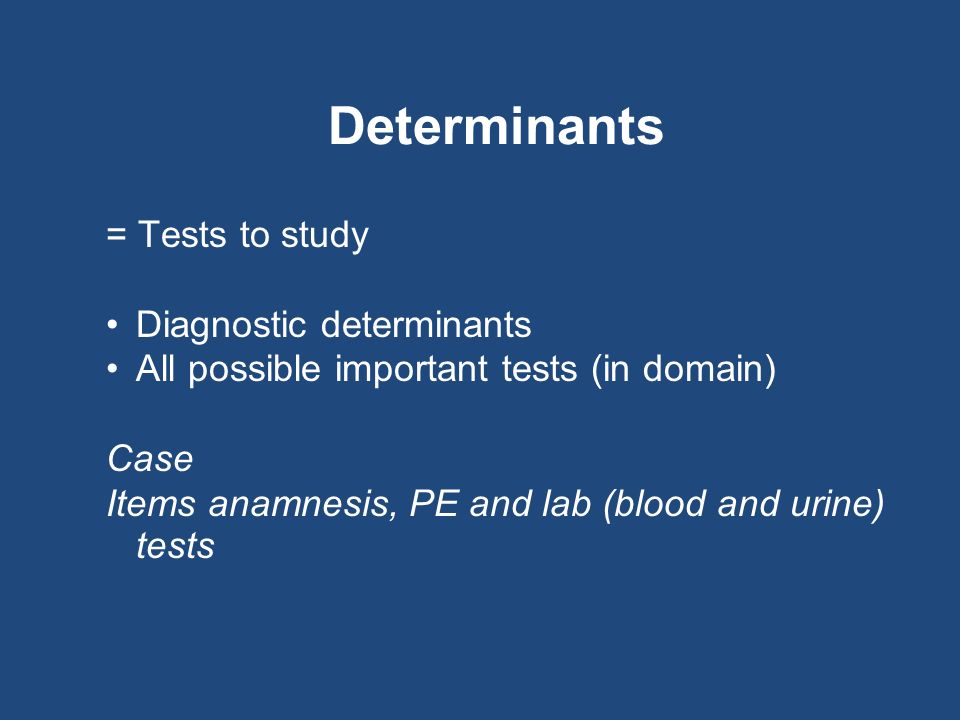 Determinants

= Tests to study

• Diagnostic determinants
• All possible important tests (in domain)

Case
Items anamnesis, PE and lab (blood and urine) tests